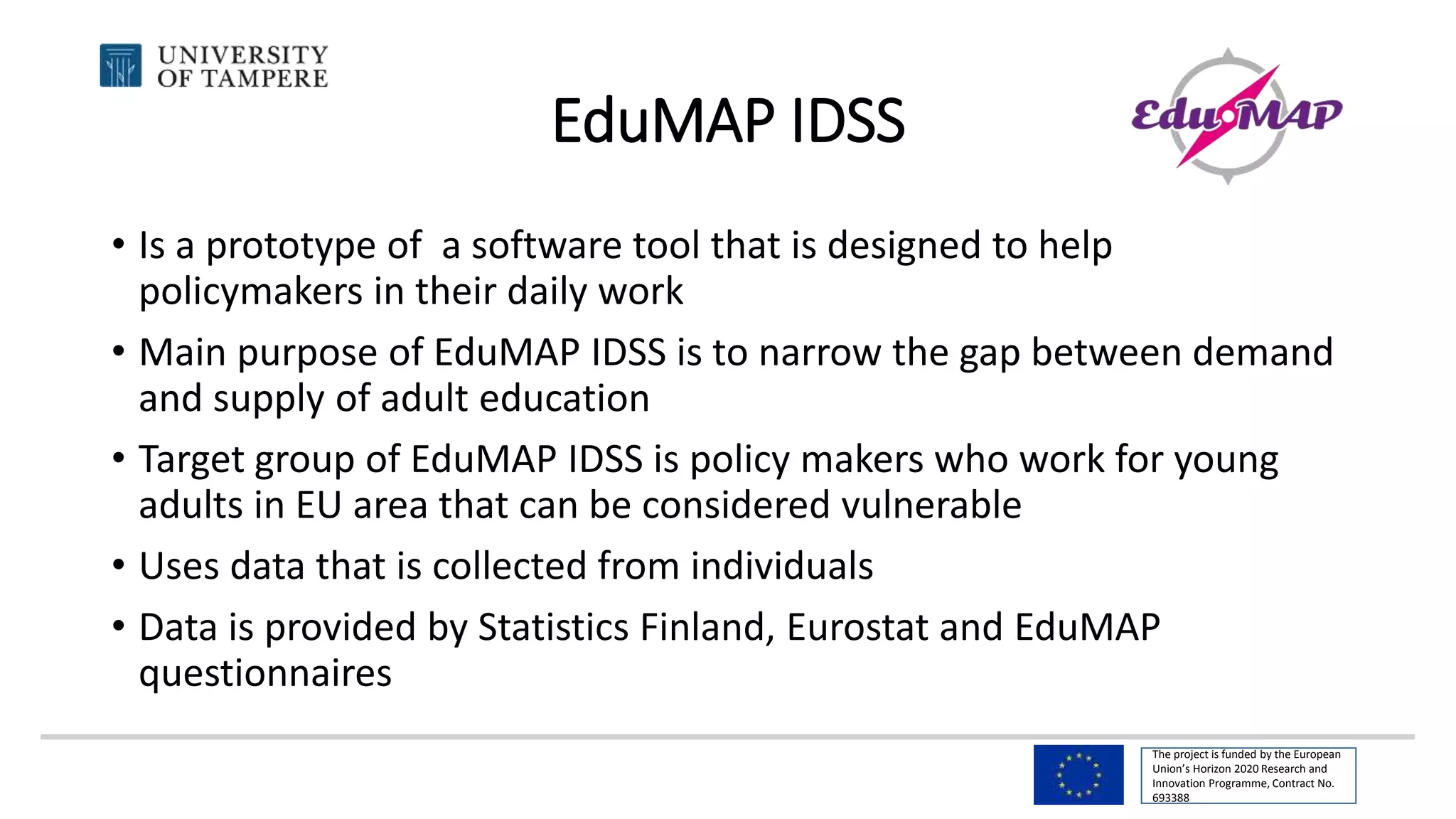 UNIVERSITY OF TAMPERE

EduMAP IDSS

EduMAP

• Is a prototype of  a software tool that is designed to help policymakers in their daily work

• Main purpose of EduMAP IDSS is to narrow the gap between demand and supply of adult education

• Target group of EduMAP IDSS is policy makers who work for young adults in EU area that can be considered vulnerable

• Uses data that is collected from individuals

• Data is provided by Statistics Finland, Eurostat and EduMAP questionnaires

The project is funded by the European Union's Horizon 2020 Research and Innovation Programme, Contract No. 693388